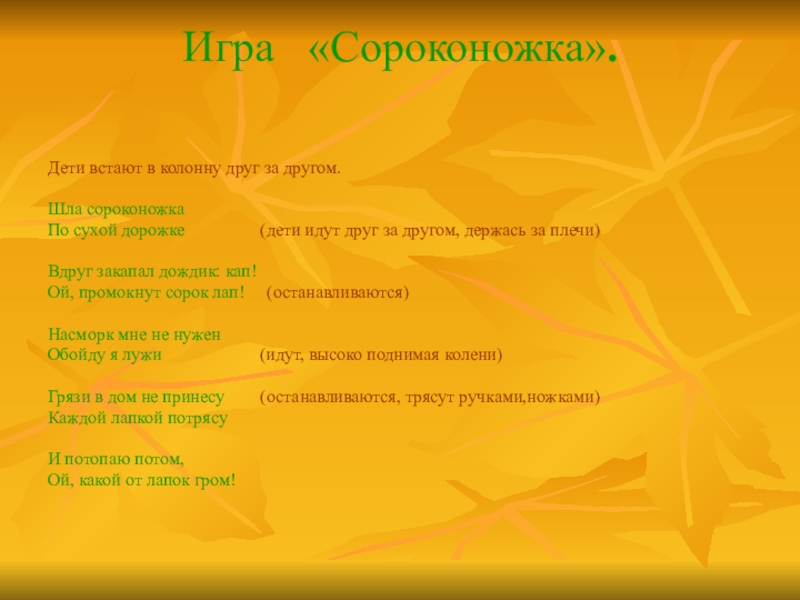 Игра «Сороконожка».

Дети встают в колонну друг за другом.

Шла сороконожка
По сухой дорожке (дети идут друг за другом, держась за плечи)

Вдруг закапал дождик: кап!
Ой, промокнут сорок лап! (останавливаются)

Насморк мне не нужен
Обойду я лужи (идут, высоко поднимая колени)

Грязи в дом не принесу (останавливаются, трясут ручками,ножками)
Каждой лапкой потрясу

И потопаю потом,
Ой, какой от лапок гром!